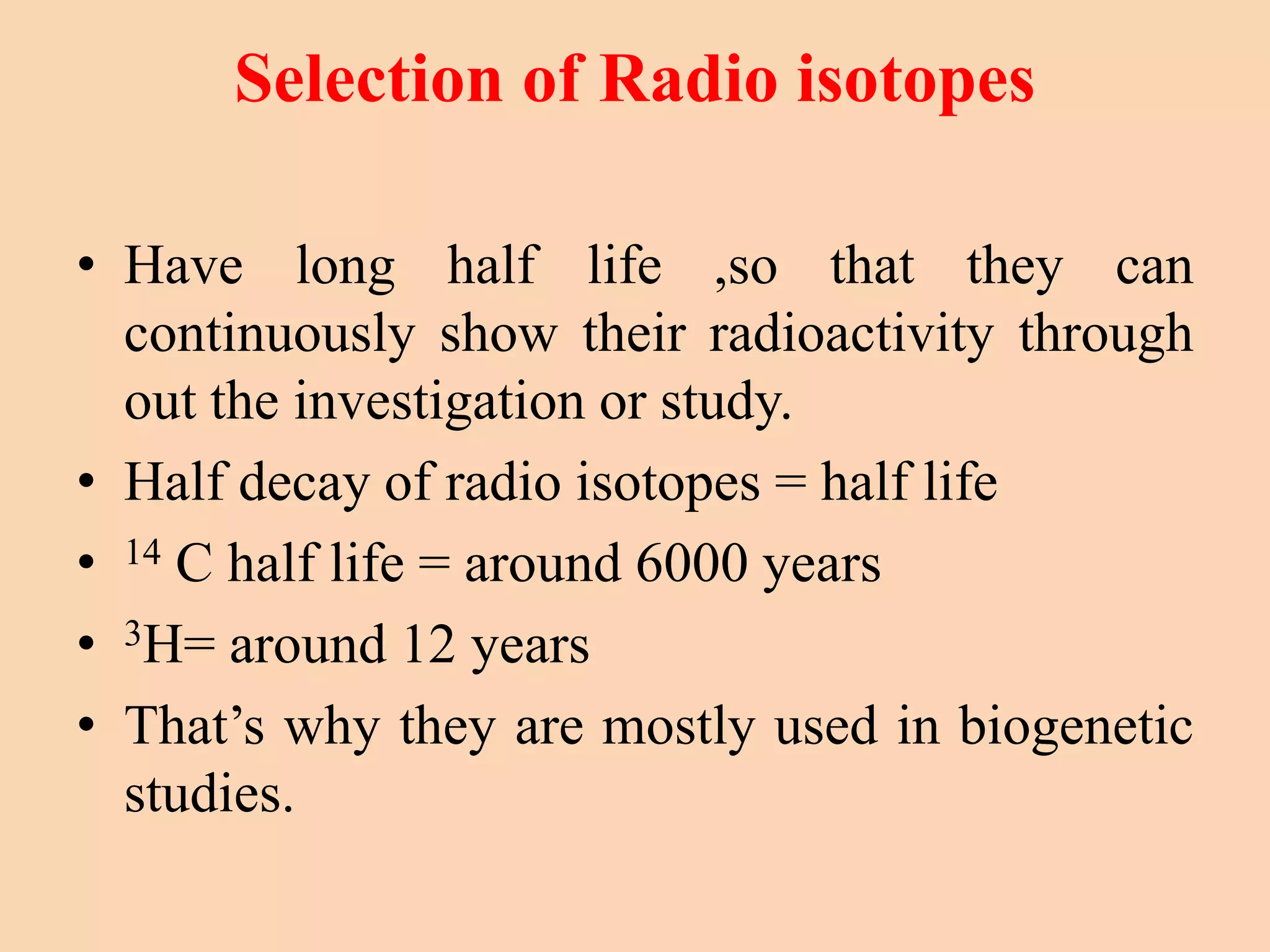 Selection of Radio isotopes

• Have long half life ,so that they can continuously show their radioactivity through out the investigation or study.
• Half decay of radio isotopes = half life
• $^{14}$ C half life = around 6000 years
• $^{3}$H= around 12 years
• That’s why they are mostly used in biogenetic studies.